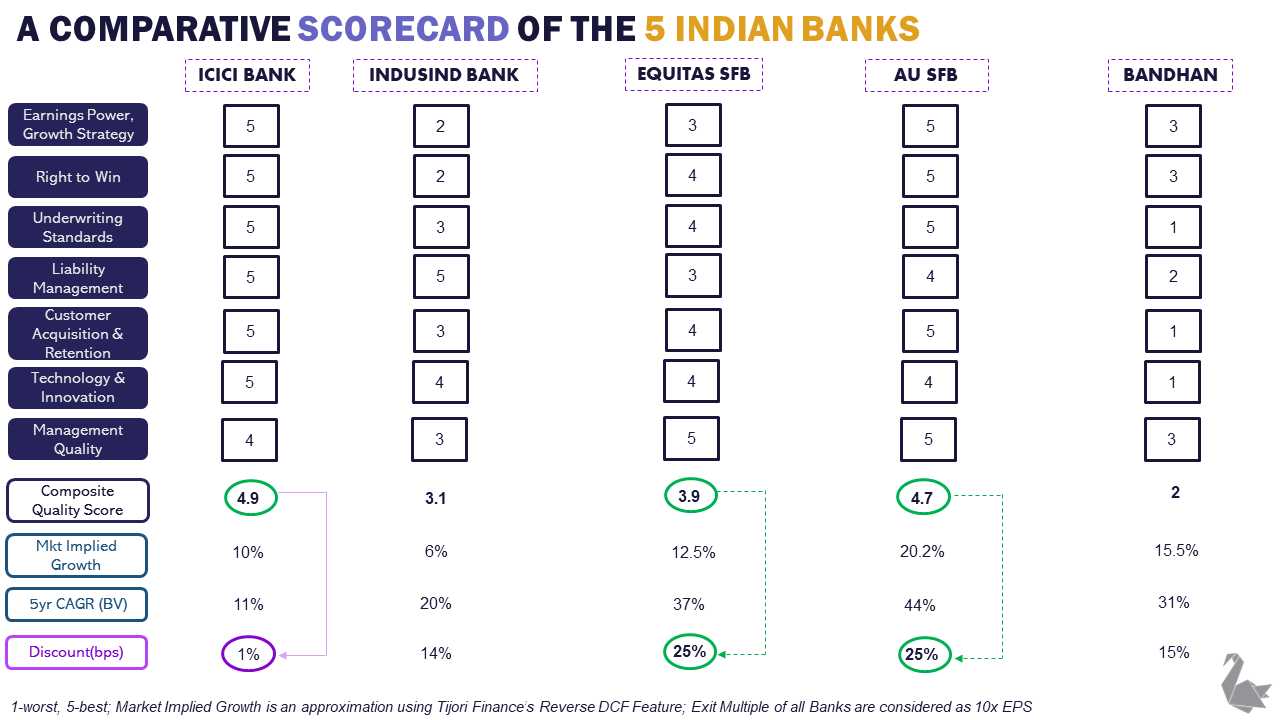 A COMPARATIVE SCORECARD OF THE 5 INDIAN BANKS

| | ICICI BANK | INDUSIND BANK | EQUITAS SFB | AU SFB | BANDHAN |
|---|---|---|---|---|---|
| Earnings Power, Growth Strategy | 5 | 2 | 3 | 5 | 3 |
| Right to Win | 5 | 2 | 4 | 5 | 3 |
| Underwriting Standards | 5 | 3 | 4 | 5 | 1 |
| Liability Management | 5 | 5 | 3 | 4 | 2 |
| Customer Acquisition & Retention | 5 | 3 | 4 | 5 | 1 |
| Technology & Innovation | 5 | 4 | 4 | 4 | 1 |
| Management Quality | 4 | 3 | 5 | 5 | 3 |
| Composite Quality Score | 4.9 | 3.1 | 3.9 | 4.7 | 2 |
| Mkt Implied Growth | 10% | 6% | 12.5% | 20.2% | 15.5% |
| 5yr CAGR (BV) | 11% | 20% | 37% | 44% | 31% |
| Discount(bps) | 1% | 14% | 25% | 25% | 15% |

1-worst, 5-best; Market Implied Growth is an approximation using Tijori Finance's Reverse DCF Feature; Exit Multiple of all Banks are considered as 10x EPS